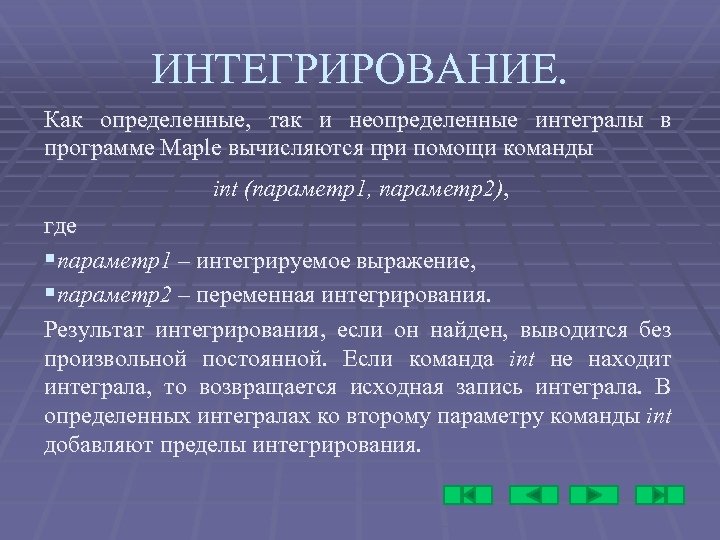 ИНТЕГРИРОВАНИЕ.

Как определенные, так и неопределенные интегралы в программе Maple вычисляются при помощи команды

int (параметр1, параметр2),

где

▪параметр1 – интегрируемое выражение,

▪параметр2 – переменная интегрирования.

Результат интегрирования, если он найден, выводится без произвольной постоянной. Если команда int не находит интеграла, то возвращается исходная запись интеграла. В определенных интегралах ко второму параметру команды int добавляют пределы интегрирования.